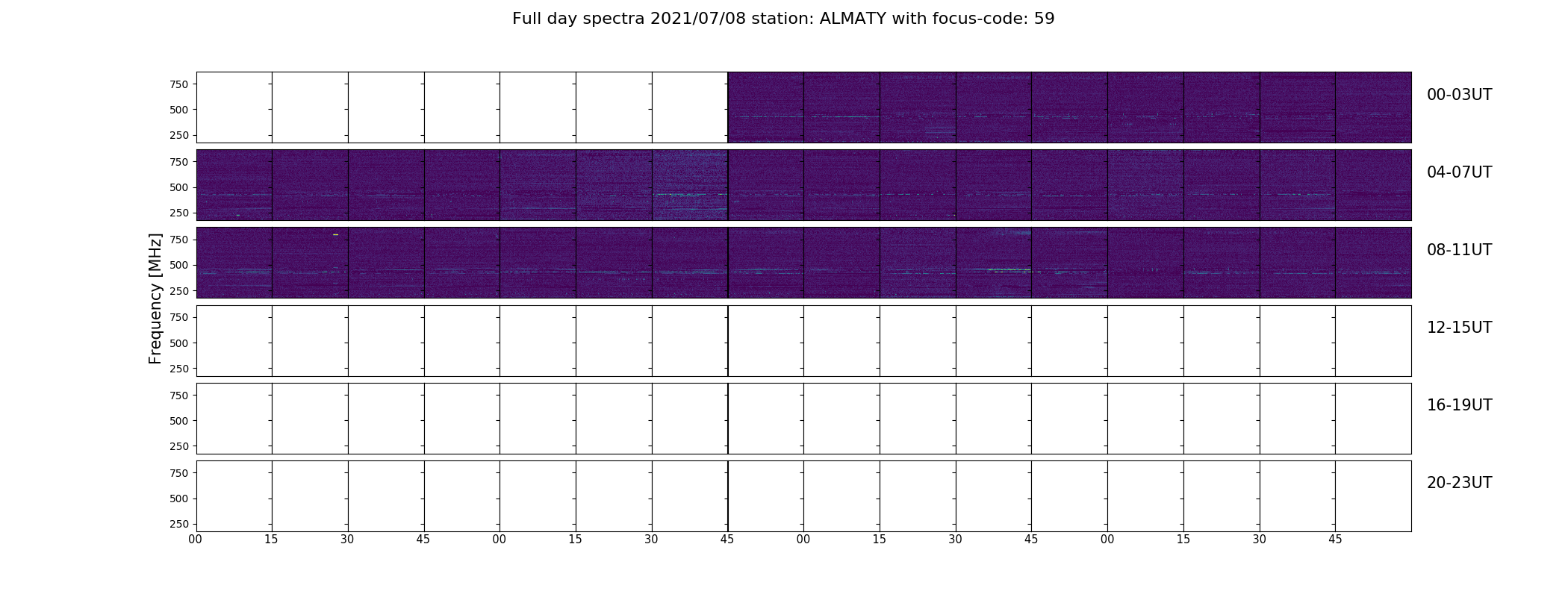 Full day spectra 2021/07/08 station: ALMATY with focus-code: 59

Frequency [MHz]

750
500
250
00-03UT

750
500
250
04-07UT

750
500
250
08-11UT

750
500
250
12-15UT

750
500
250
16-19UT

750
500
250
20-23UT

00 15 30 45 00 15 30 45 00 15 30 45 00 15 30 45